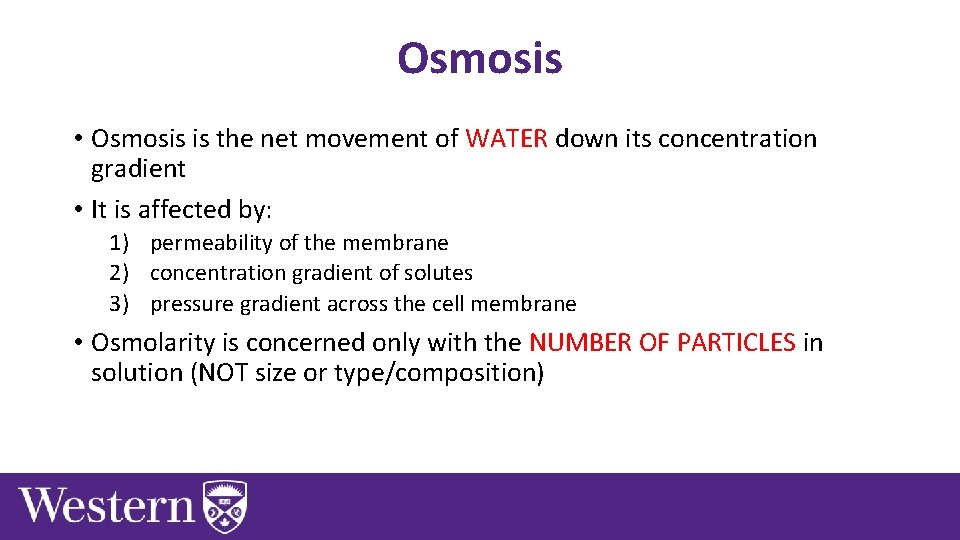 Osmosis

• Osmosis is the net movement of WATER down its concentration gradient

• It is affected by:

1) permeability of the membrane
2) concentration gradient of solutes
3) pressure gradient across the cell membrane

• Osmolarity is concerned only with the NUMBER OF PARTICLES in solution (NOT size or type/composition)

Western